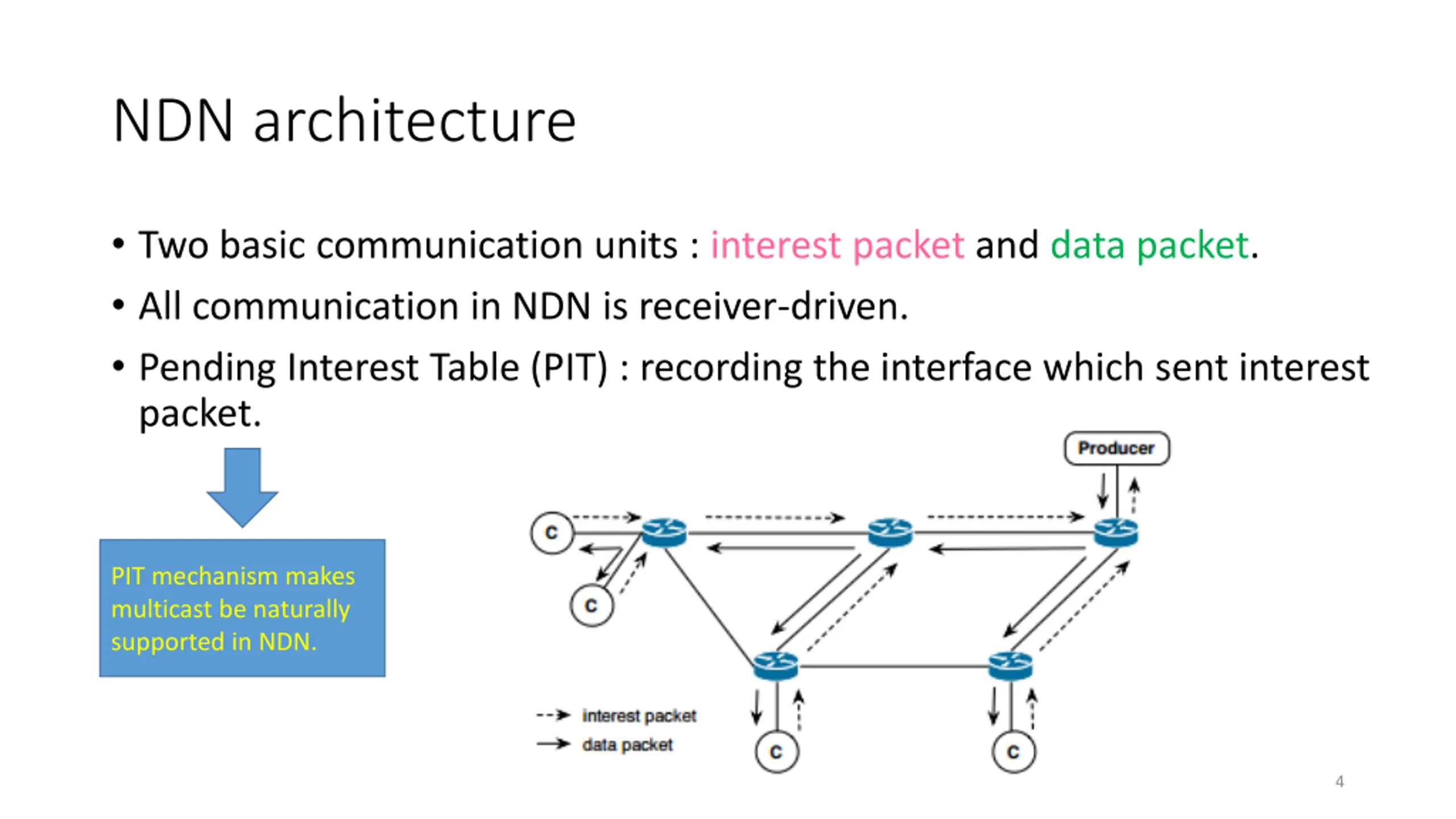 NDN architecture

• Two basic communication units : interest packet and data packet.

• All communication in NDN is receiver-driven.

• Pending Interest Table (PIT) : recording the interface which sent interest packet.

PIT mechanism makes multicast be naturally supported in NDN.

Producer

C

C

C

C

interest packet

data packet

4